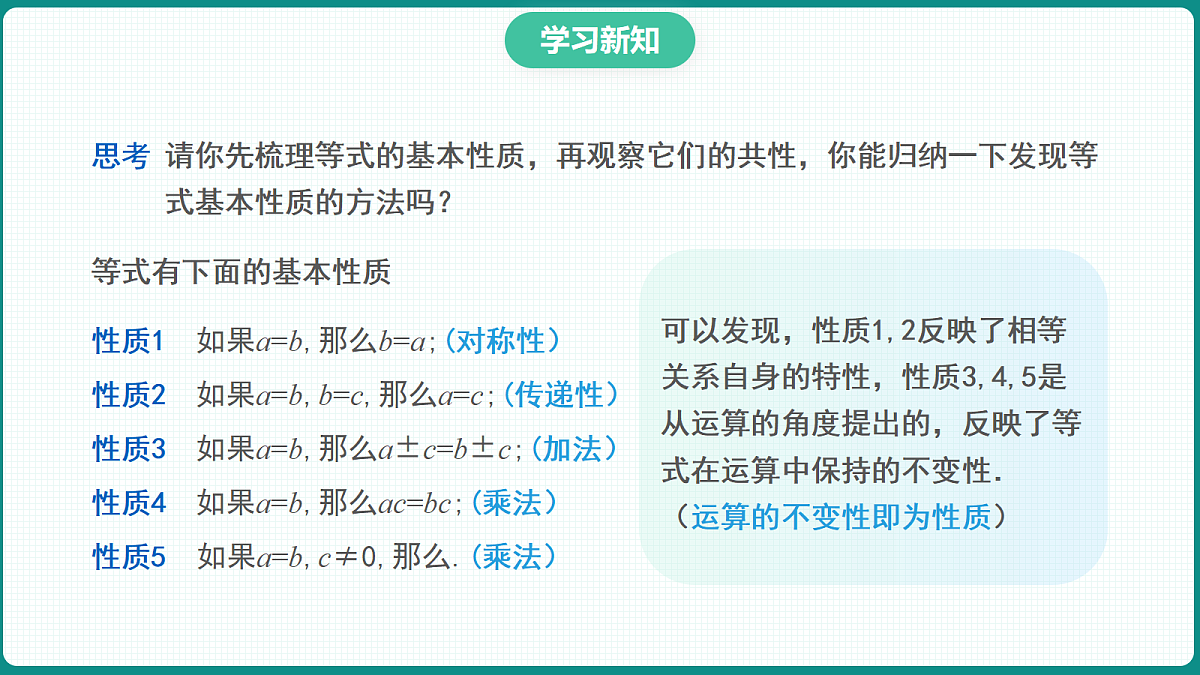 学习新知

思考 请你先梳理等式的基本性质，再观察它们的共性，你能归纳一下发现等式基本性质的方法吗？

等式有下面的基本性质

性质1 如果$a=b$，那么$b=a$；（对称性）

性质2 如果$a=b$，$b=c$，那么$a=c$；（传递性）

性质3 如果$a=b$，那么$a\pm c=b\pm c$；（加法）

性质4 如果$a=b$，那么$ac=bc$；（乘法）

性质5 如果$a=b$，$c\neq 0$，那么.（乘法）

可以发现，性质1，2反映了相等关系自身的特性，性质3，4，5是从运算的角度提出的，反映了等式在运算中保持的不变性.
（运算的不变性即为性质）